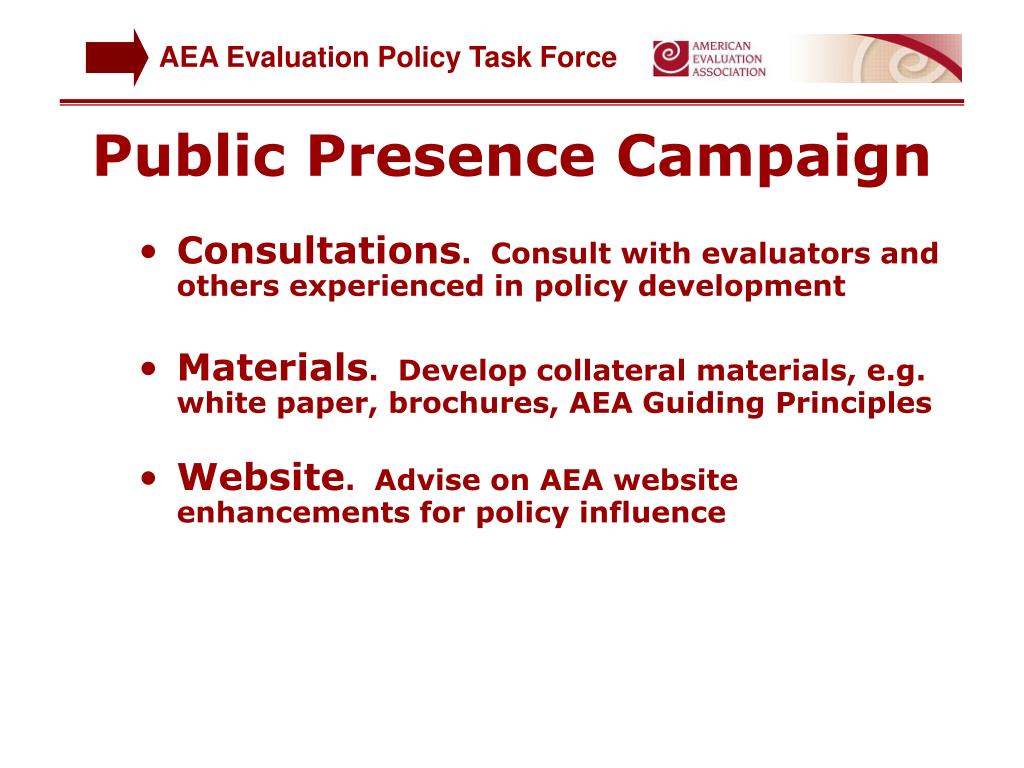 AEA Evaluation Policy Task Force

AMERICAN EVALUATION ASSOCIATION

Public Presence Campaign

• Consultations. Consult with evaluators and others experienced in policy development

• Materials. Develop collateral materials, e.g. white paper, brochures, AEA Guiding Principles

• Website. Advise on AEA website enhancements for policy influence